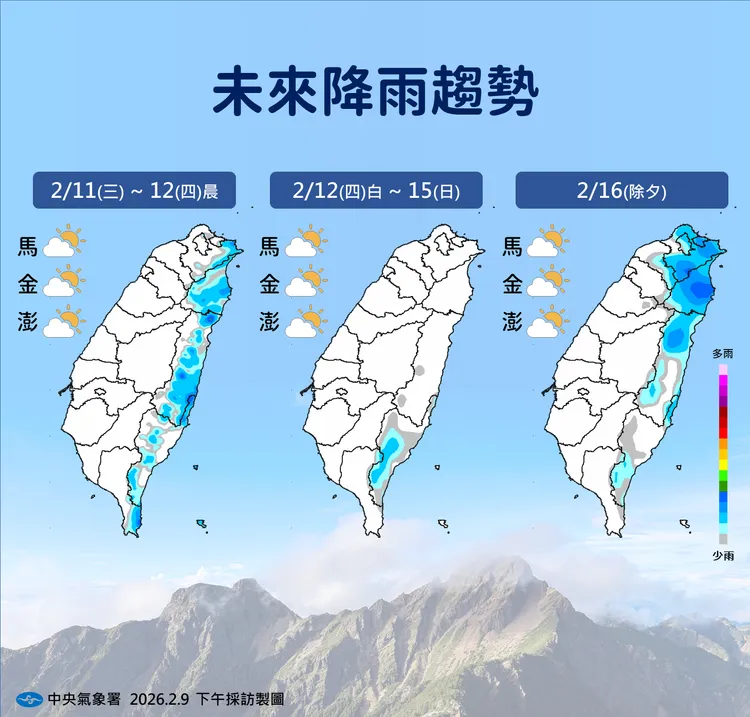 未來降雨趨勢

2/11(三) ~ 12(四)晨

馬
金
澎

2/12(四)白 ~ 15(日)

馬
金
澎

2/16(除夕)

馬
金
澎

多雨
少雨

中央氣象署 2026.2.9 下午採訪製圖